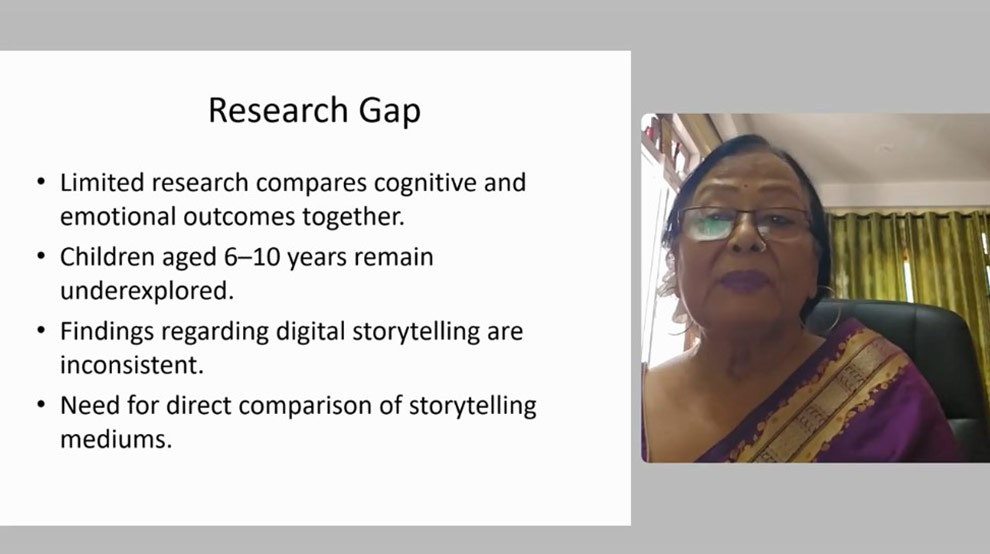 Research Gap

• Limited research compares cognitive and emotional outcomes together.

• Children aged 6–10 years remain underexplored.

• Findings regarding digital storytelling are inconsistent.

• Need for direct comparison of storytelling mediums.